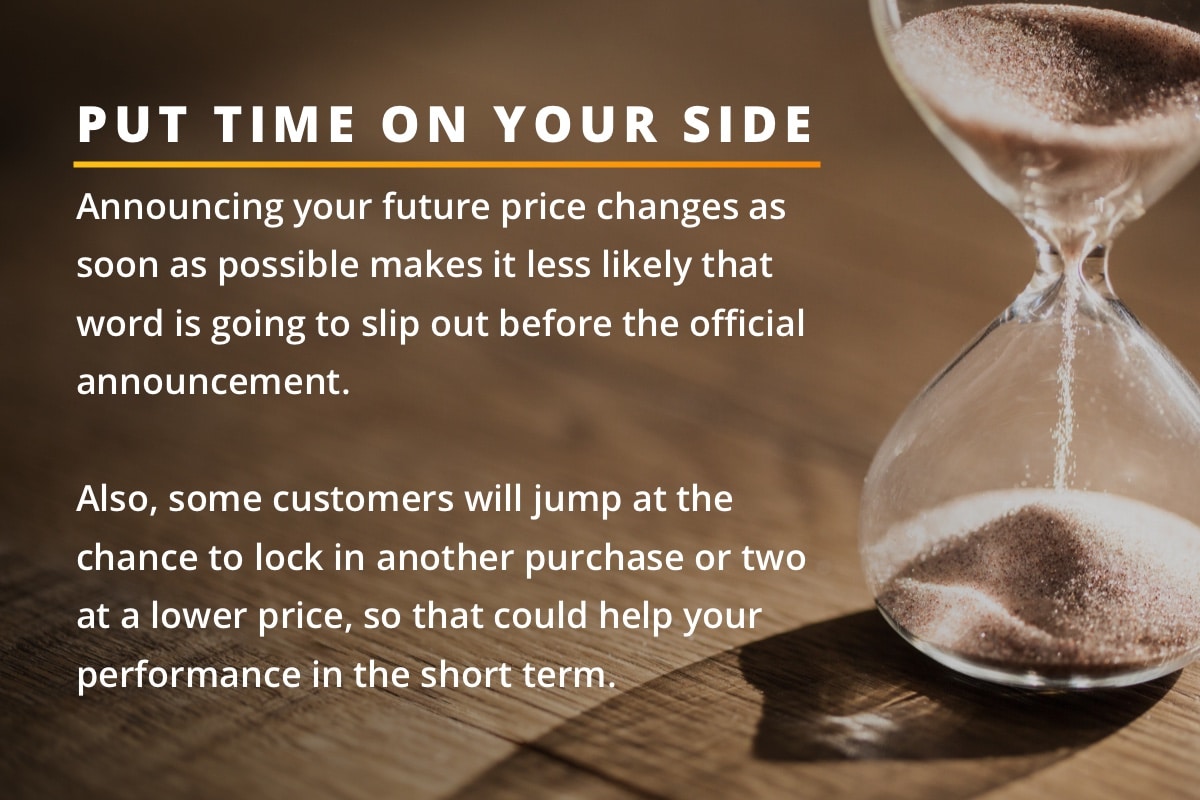 PUT TIME ON YOUR SIDE

Announcing your future price changes as soon as possible makes it less likely that word is going to slip out before the official announcement.

Also, some customers will jump at the chance to lock in another purchase or two at a lower price, so that could help your performance in the short term.